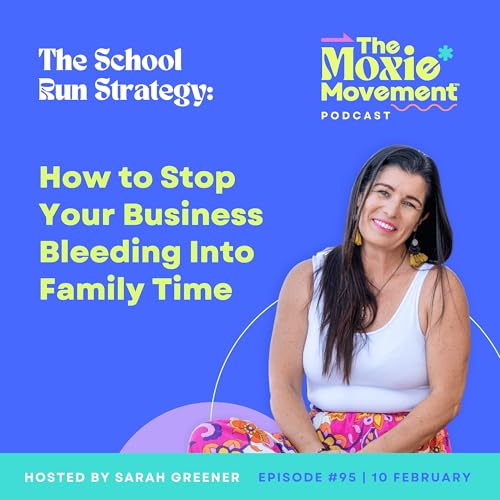 The School Run Strategy:

The Moxie Movement™
PODCAST

How to Stop Your Business Bleeding Into Family Time

HOSTED BY SARAH GREENER EPISODE #95 | 10 FEBRUARY